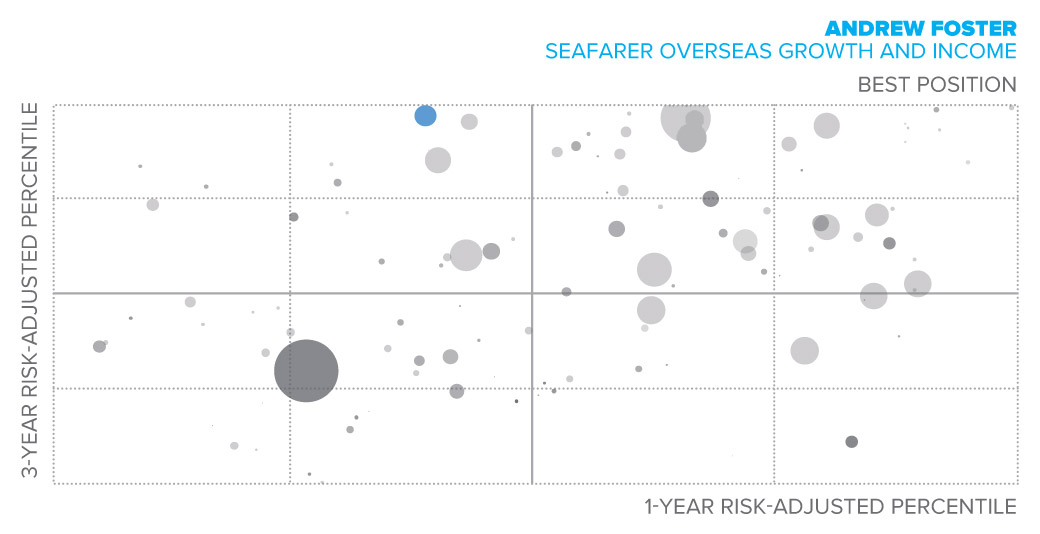 ANDREW FOSTER
SEAFARER OVERSEAS GROWTH AND INCOME

BEST POSITION

3-YEAR RISK-ADJUSTED PERCENTILE

1-YEAR RISK-ADJUSTED PERCENTILE